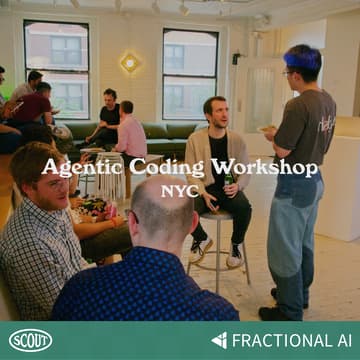 Agentic Coding Workshop
NYC

SCOUT

FRACTIONAL AI